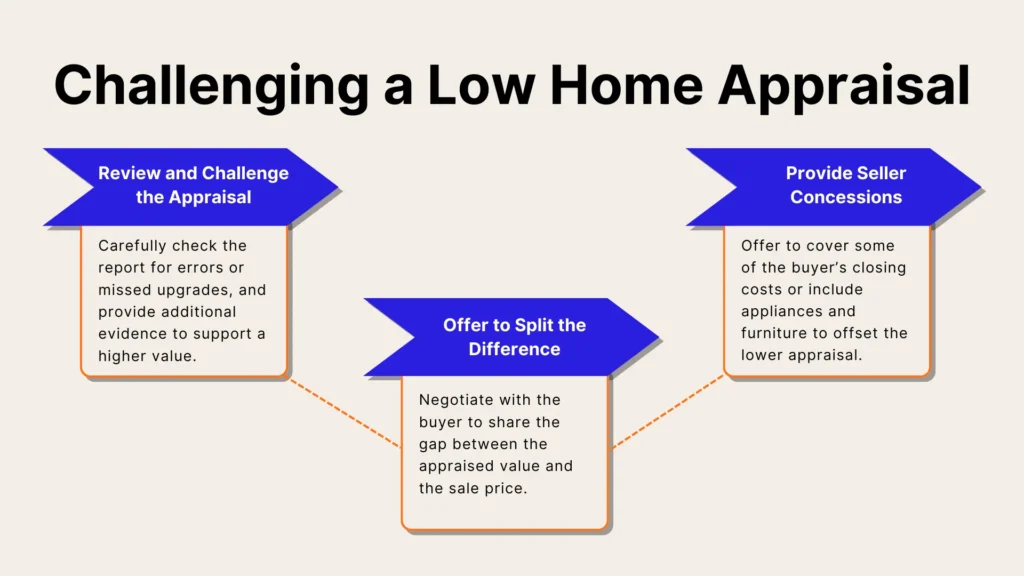 Challenging a Low Home Appraisal

Review and Challenge the Appraisal

Carefully check the report for errors or missed upgrades, and provide additional evidence to support a higher value.

Offer to Split the Difference

Negotiate with the buyer to share the gap between the appraised value and the sale price.

Provide Seller Concessions

Offer to cover some of the buyer's closing costs or include appliances and furniture to offset the lower appraisal.